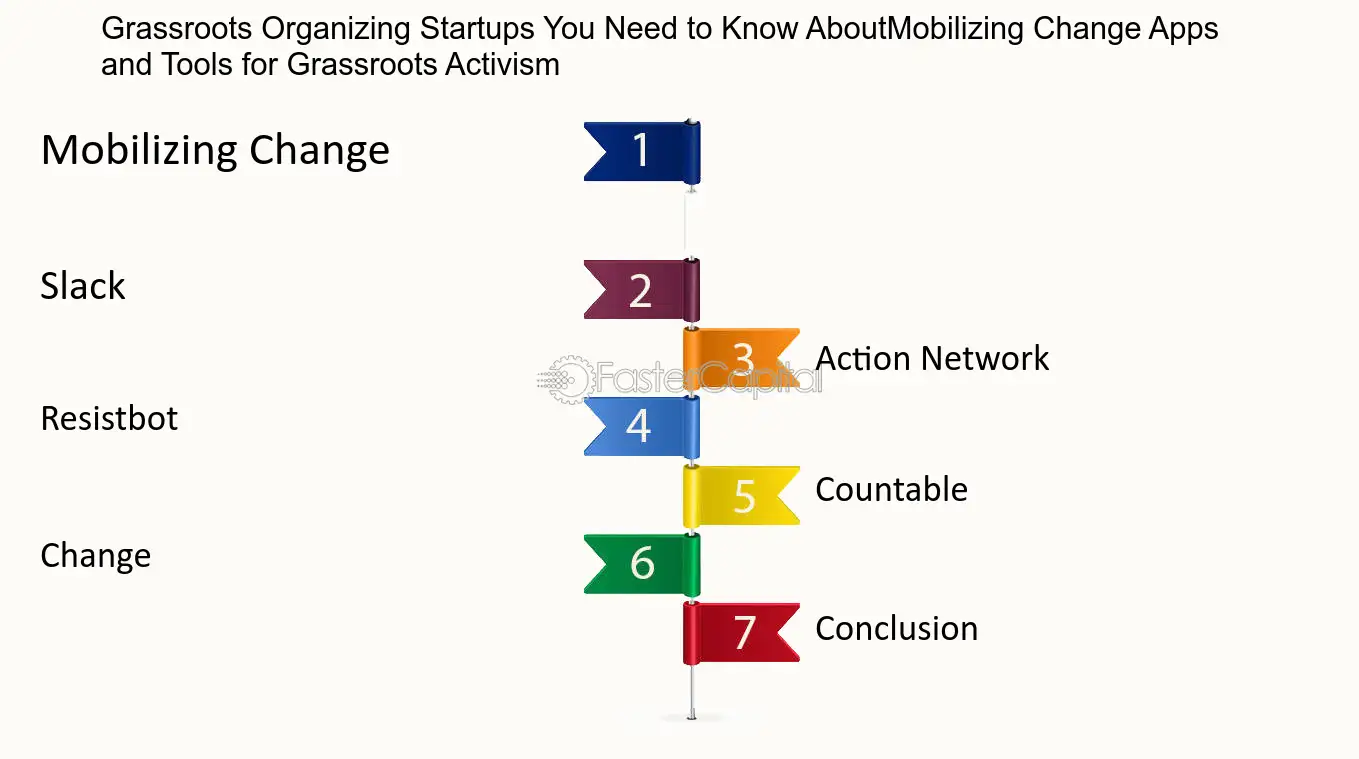 Grassroots Organizing Startups You Need to Know AboutMobilizing Change Apps and Tools for Grassroots Activism

Mobilizing Change

1

Slack

2

3

Action Network

FasterCapital

Resistbot

4

5

Countable

Change

6

7

Conclusion